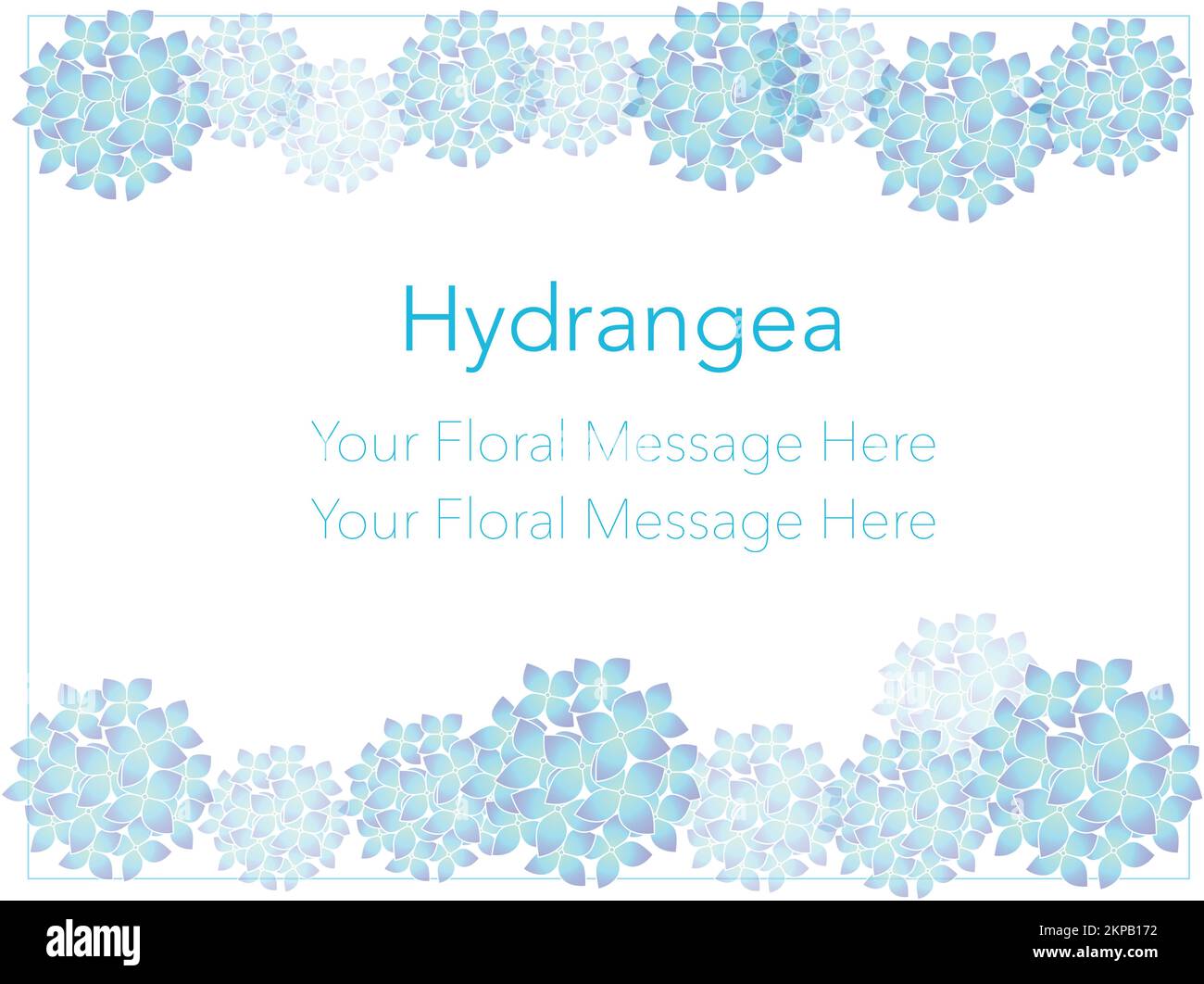 Hydrangea

Your Floral Message Here
Your Floral Message Here

alamy

Image ID: 2KPB172
www.alamy.com